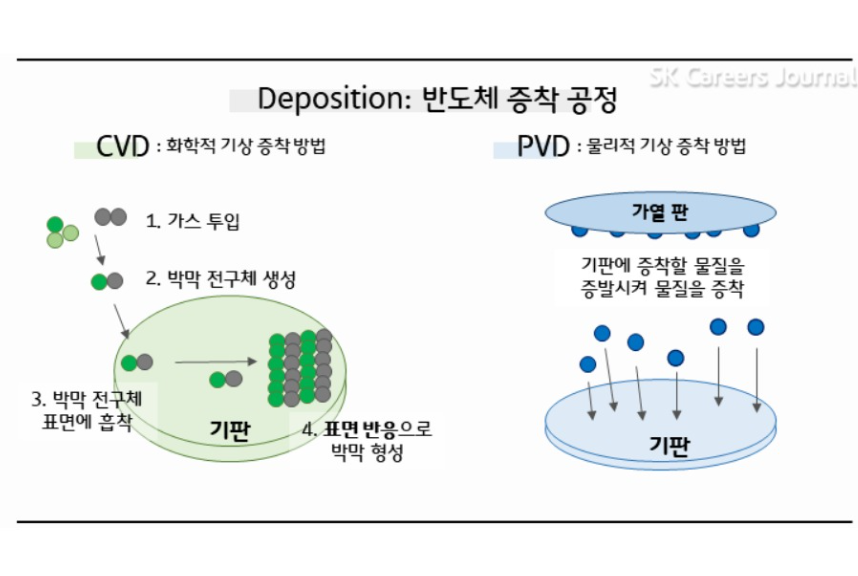 SK Careers Journal

Deposition: 반도체 증착 공정

CVD : 화학적 기상 증착 방법

1. 가스 투입

2. 박막 전구체 생성

3. 박막 전구체 표면에 흡착

기판

4. 표면 반응으로 박막 형성

PVD : 물리적 기상 증착 방법

가열 판

기판에 증착할 물질을 증발시켜 물질을 증착

기판